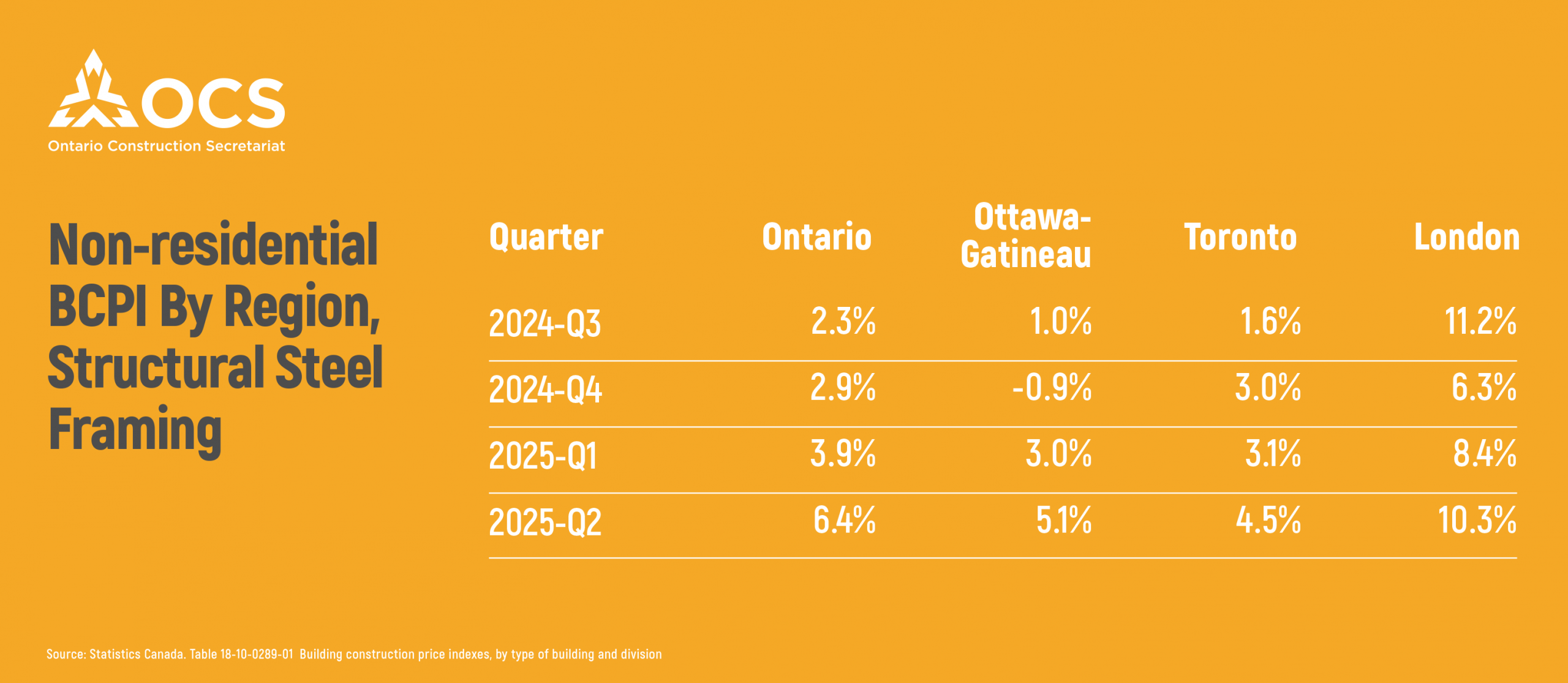 OCS
Ontario Construction Secretariat

Non-residential BCPI By Region, Structural Steel Framing

| Quarter | Ontario | Ottawa-Gatineau | Toronto | London |
|---|---|---|---|---|
| 2024-Q3 | 2.3% | 1.0% | 1.6% | 11.2% |
| 2024-Q4 | 2.9% | -0.9% | 3.0% | 6.3% |
| 2025-Q1 | 3.9% | 3.0% | 3.1% | 8.4% |
| 2025-Q2 | 6.4% | 5.1% | 4.5% | 10.3% |

Source: Statistics Canada. Table 18-10-0289-01 Building construction price indexes, by type of building and division